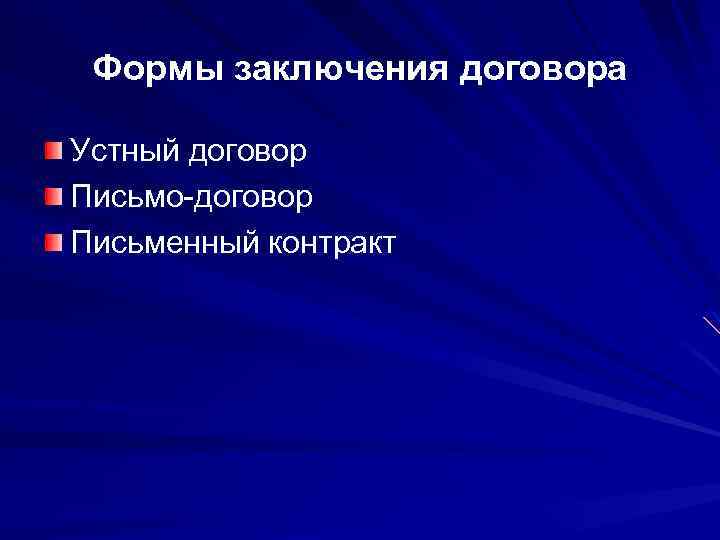 Формы заключения договора

Устный договор
Письмо-договор
Письменный контракт